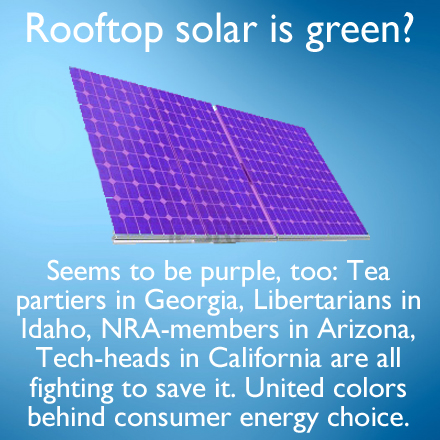 Rooftop solar is green?

Seems to be purple, too: Tea partiers in Georgia, Libertarians in Idaho, NRA-members in Arizona, Tech-heads in California are all fighting to save it. United colors behind consumer energy choice.